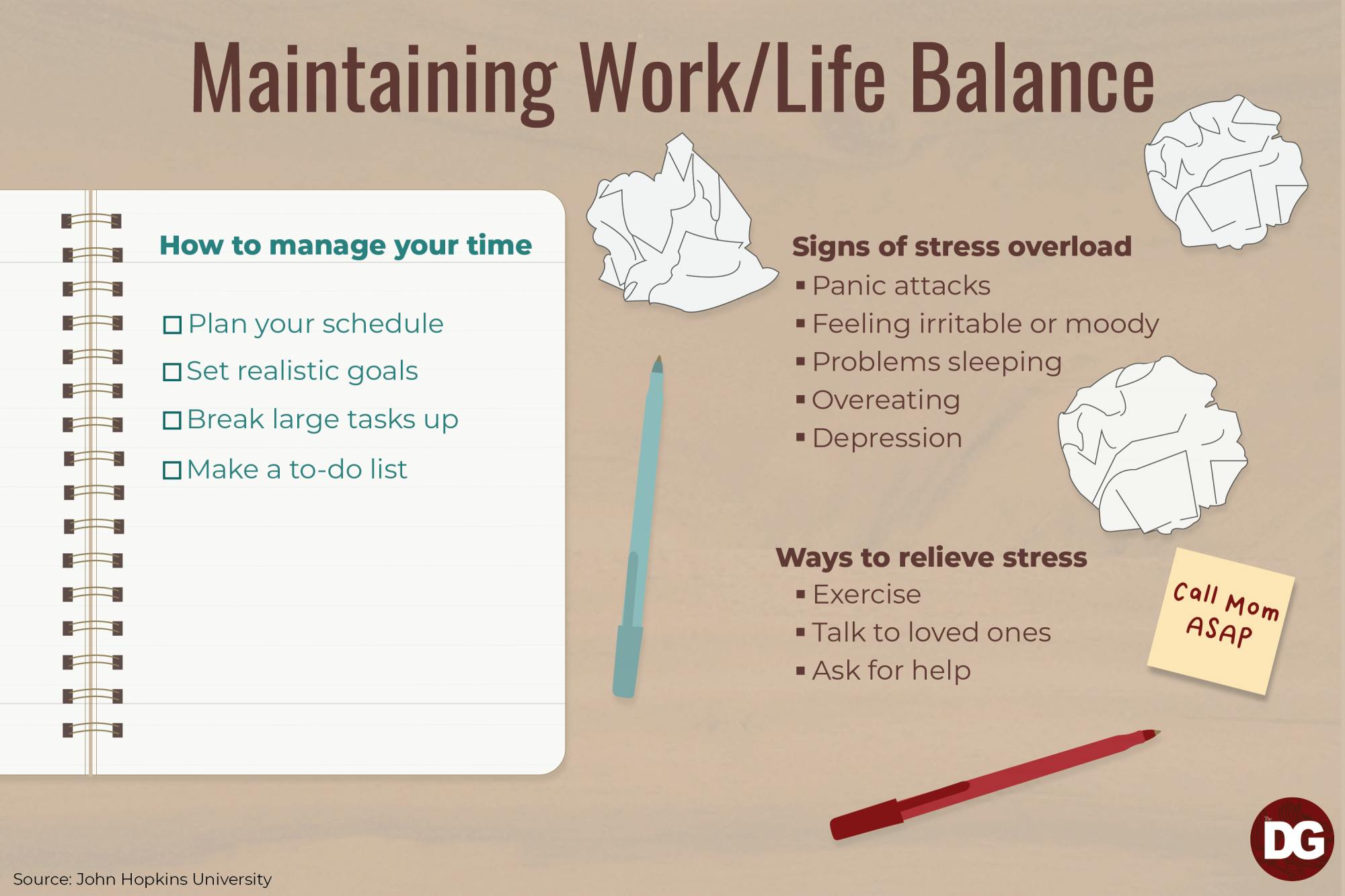 Maintaining Work/Life Balance

How to manage your time

☐ Plan your schedule
☐ Set realistic goals
☐ Break large tasks up
☐ Make a to-do list

Signs of stress overload
▪ Panic attacks
▪ Feeling irritable or moody
▪ Problems sleeping
▪ Overeating
▪ Depression

Ways to relieve stress
▪ Exercise
▪ Talk to loved ones
▪ Ask for help

Call Mom ASAP

Source: John Hopkins University

The DG